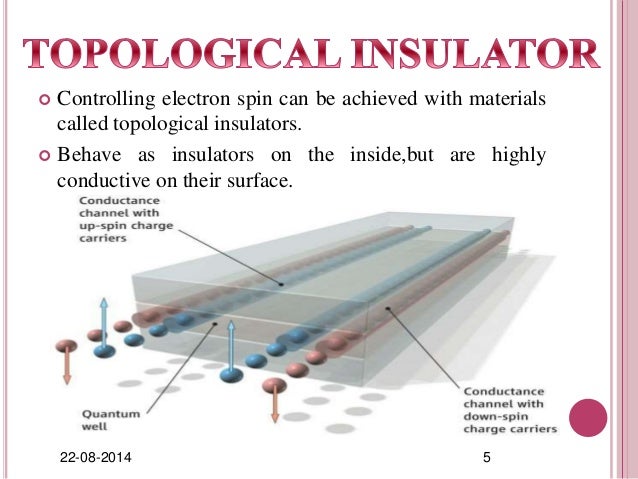 TOPOLOGICAL INSULATOR

Controlling electron spin can be achieved with materials called topological insulators.

Behave as insulators on the inside,but are highly conductive on their surface.

Conductance channel with up-spin charge carriers

Quantum well

Conductance channel with down-spin charge carriers

22-08-2014

5